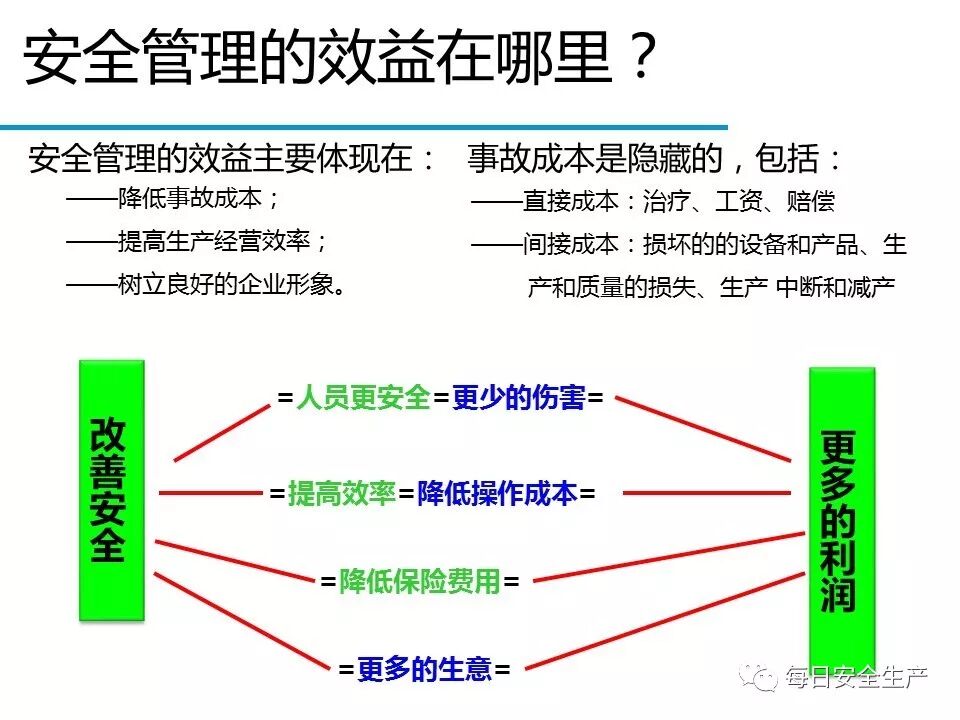 安全管理的效益在哪里？

安全管理的效益主要体现在：

——降低事故成本；

——提高生产经营效率；

——树立良好的企业形象。

事故成本是隐藏的，包括：

——直接成本：治疗、工资、赔偿

——间接成本：损坏的的设备和产品、生产和质量的损失、生产 中断和减产

改善安全

=人员更安全=更少的伤害=

=提高效率=降低操作成本=

=降低保险费用=

=更多的生意=

更多的利润

每日安全生产